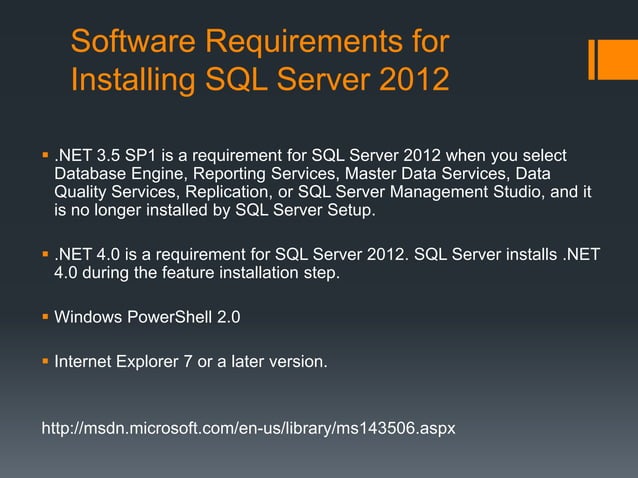 Software Requirements for Installing SQL Server 2012

▪ .NET 3.5 SP1 is a requirement for SQL Server 2012 when you select Database Engine, Reporting Services, Master Data Services, Data Quality Services, Replication, or SQL Server Management Studio, and it is no longer installed by SQL Server Setup.

▪ .NET 4.0 is a requirement for SQL Server 2012. SQL Server installs .NET 4.0 during the feature installation step.

▪ Windows PowerShell 2.0

▪ Internet Explorer 7 or a later version.

http://msdn.microsoft.com/en-us/library/ms143506.aspx